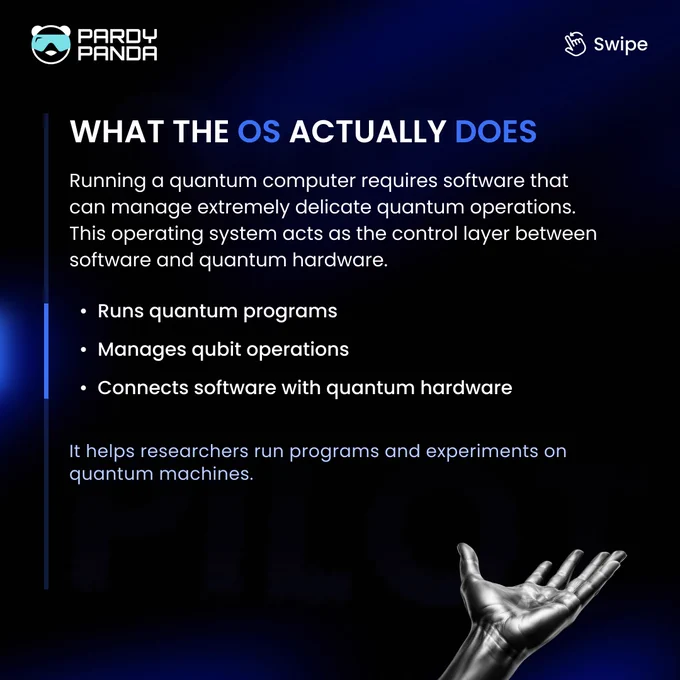 PARDY PANDA

Swipe

WHAT THE OS ACTUALLY DOES

Running a quantum computer requires software that can manage extremely delicate quantum operations. This operating system acts as the control layer between software and quantum hardware.

• Runs quantum programs
• Manages qubit operations
• Connects software with quantum hardware

It helps researchers run programs and experiments on quantum machines.